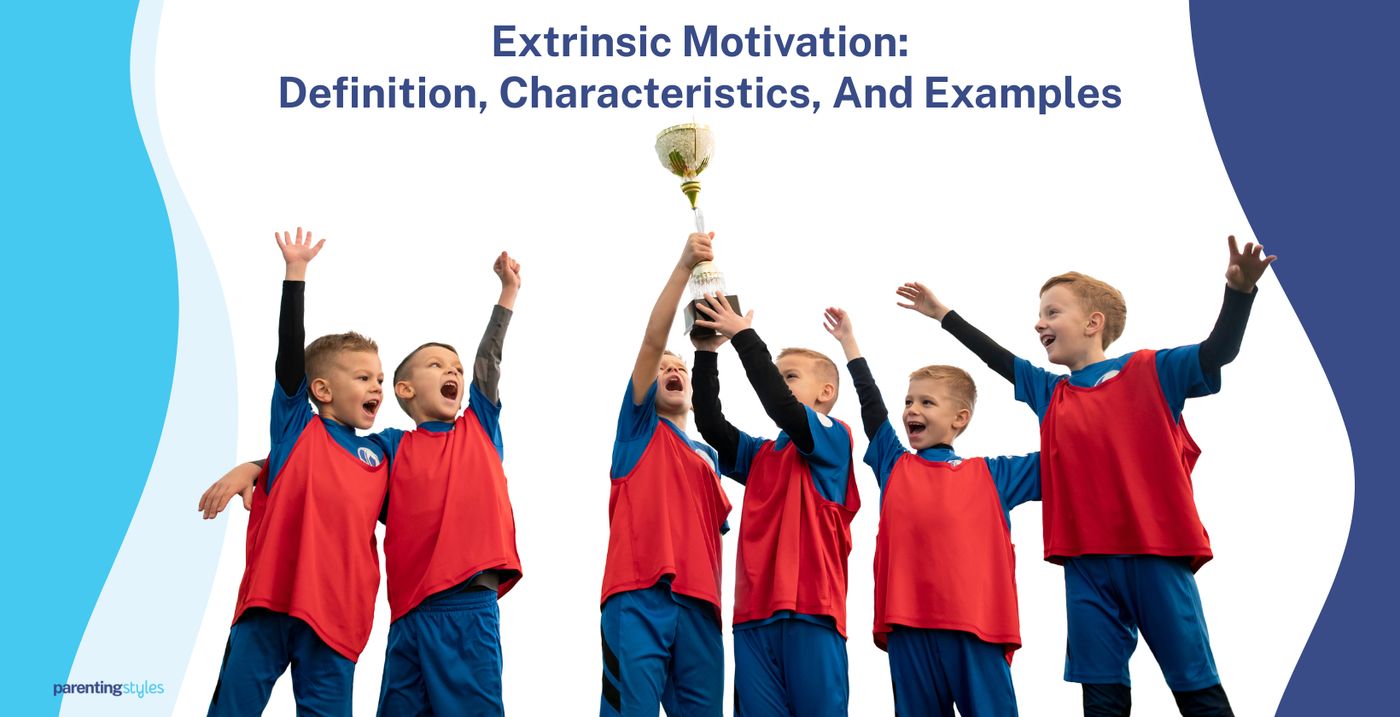 Extrinsic Motivation:
Definition, Characteristics, And Examples

parentingstyles